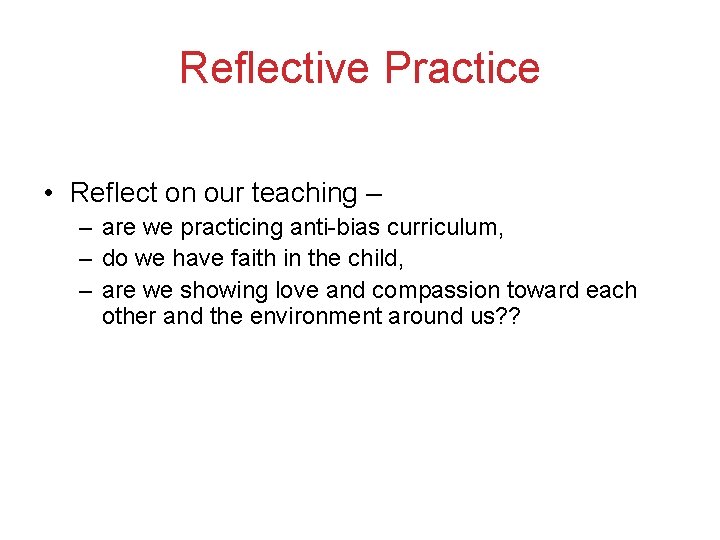 Reflective Practice

• Reflect on our teaching –
– are we practicing anti-bias curriculum,
– do we have faith in the child,
– are we showing love and compassion toward each other and the environment around us??